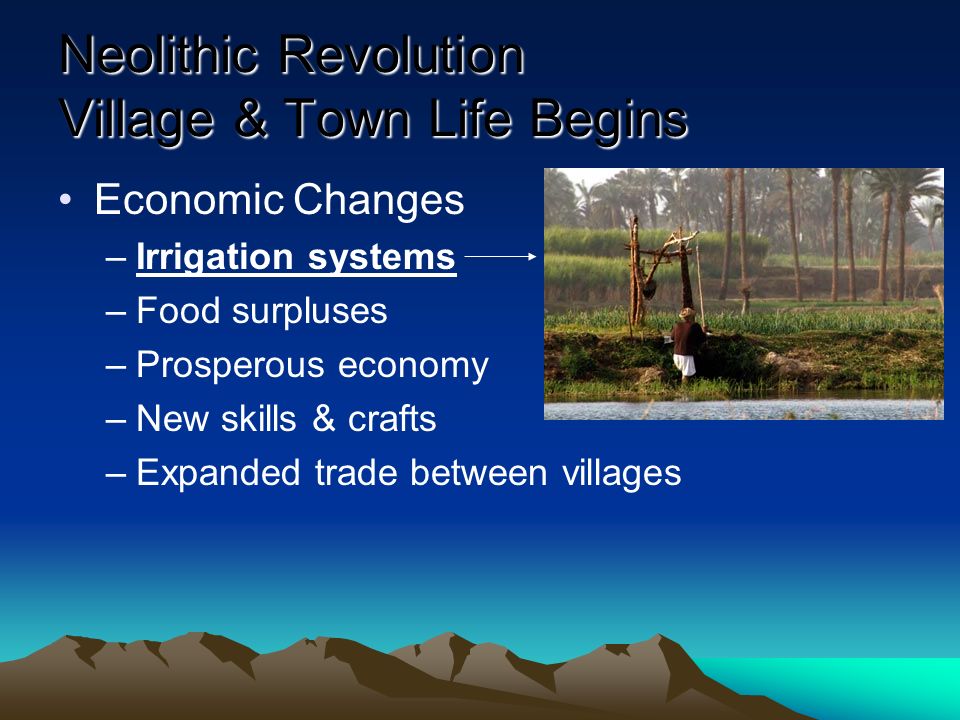 Neolithic Revolution
Village & Town Life Begins

• Economic Changes
– Irrigation systems
– Food surpluses
– Prosperous economy
– New skills & crafts
– Expanded trade between villages